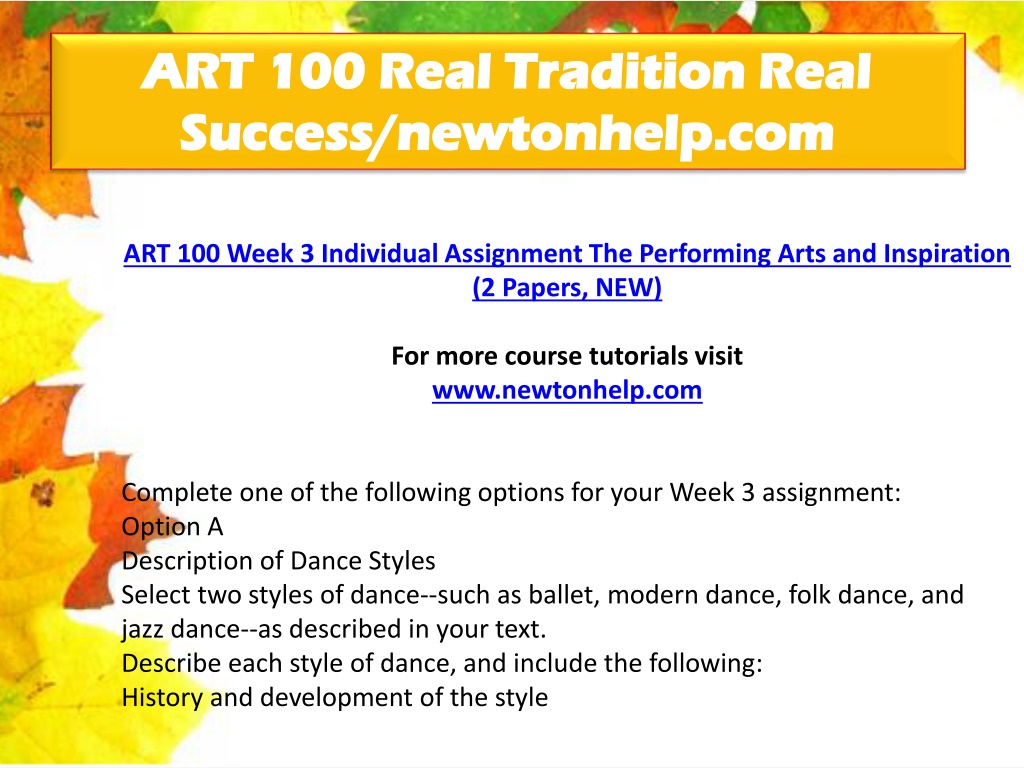 ART 100 Real Tradition Real Success/newtonhelp.com

ART 100 Week 3 Individual Assignment The Performing Arts and Inspiration (2 Papers, NEW)

For more course tutorials visit
www.newtonhelp.com

Complete one of the following options for your Week 3 assignment:
Option A
Description of Dance Styles
Select two styles of dance--such as ballet, modern dance, folk dance, and jazz dance--as described in your text.
Describe each style of dance, and include the following:
History and development of the style